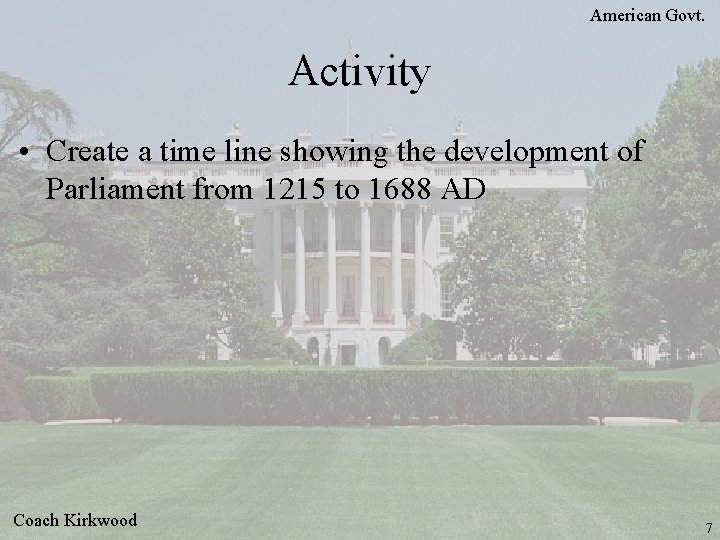 American Govt.

Activity

• Create a time line showing the development of Parliament from 1215 to 1688 AD

Coach Kirkwood

7